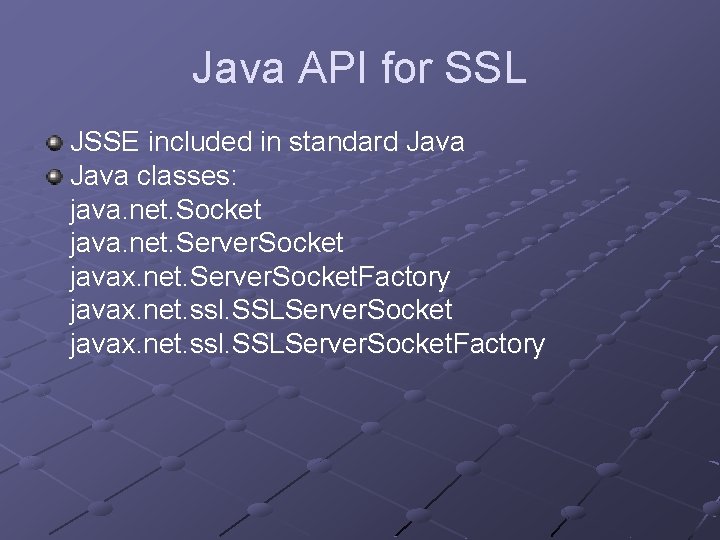 Java API for SSL

JSSE included in standard Java
Java classes:
java.net.Socket
java.net.ServerSocket
javax.net.ServerSocketFactory
javax.net.ssl.SSLServerSocket
javax.net.ssl.SSLServerSocketFactory